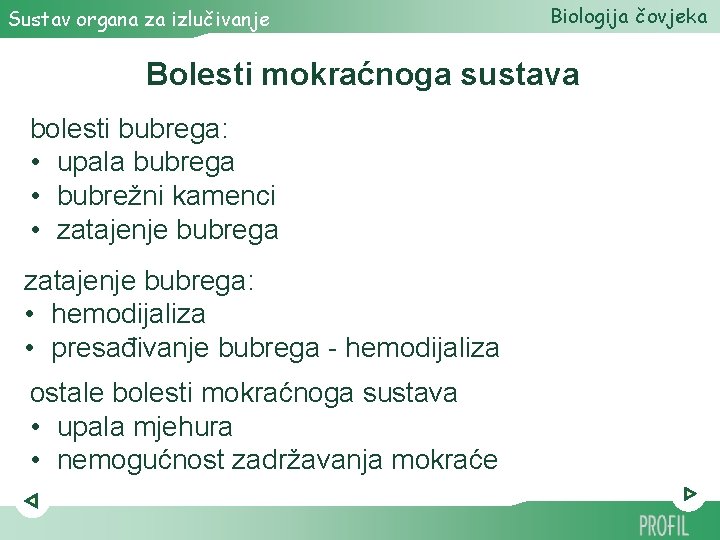 Sustav organa za izlučivanje

Biologija čovjeka

Bolesti mokraćnoga sustava

bolesti bubrega:
• upala bubrega
• bubrežni kamenci
• zatajenje bubrega

zatajenje bubrega:
• hemodijaliza
• presađivanje bubrega - hemodijaliza

ostale bolesti mokraćnoga sustava
• upala mjehura
• nemogućnost zadržavanja mokraće

PROFIL